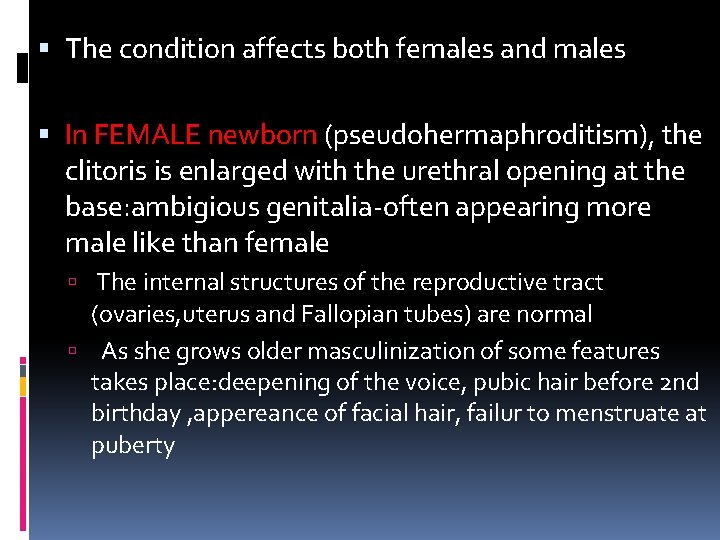 ▪ The condition affects both females and males

▪ In FEMALE newborn (pseudohermaphroditism), the clitoris is enlarged with the urethral opening at the base:ambigious genitalia-often appearing more male like than female

▫ The internal structures of the reproductive tract (ovaries,uterus and Fallopian tubes) are normal

▫ As she grows older masculinization of some features takes place:deepening of the voice, pubic hair before 2nd birthday ,appereance of facial hair, failur to menstruate at puberty